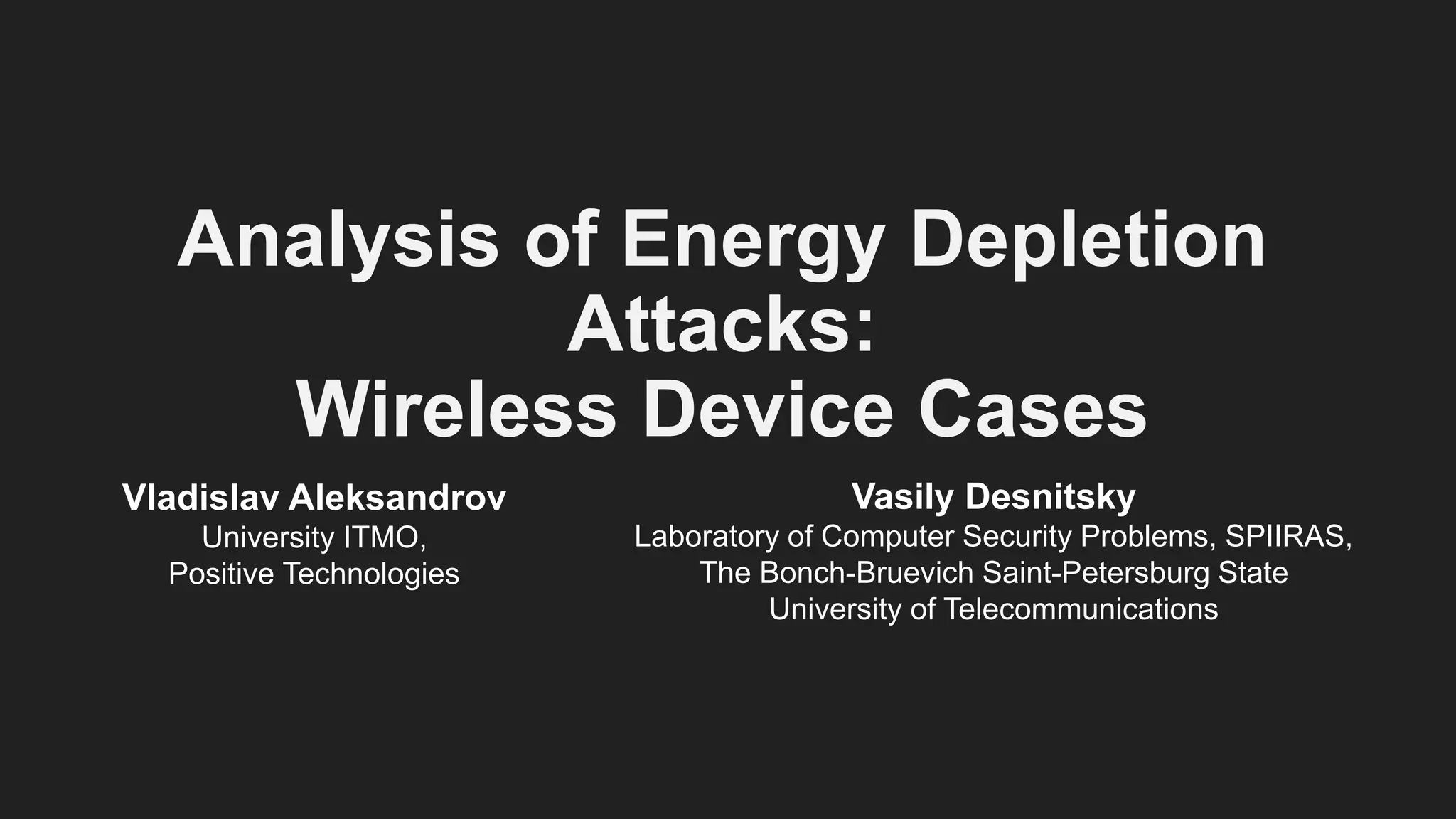 Analysis of Energy Depletion Attacks:
Wireless Device Cases

Vladislav Aleksandrov
University ITMO,
Positive Technologies

Vasily Desnitsky
Laboratory of Computer Security Problems, SPIIRAS,
The Bonch-Bruevich Saint-Petersburg State
University of Telecommunications